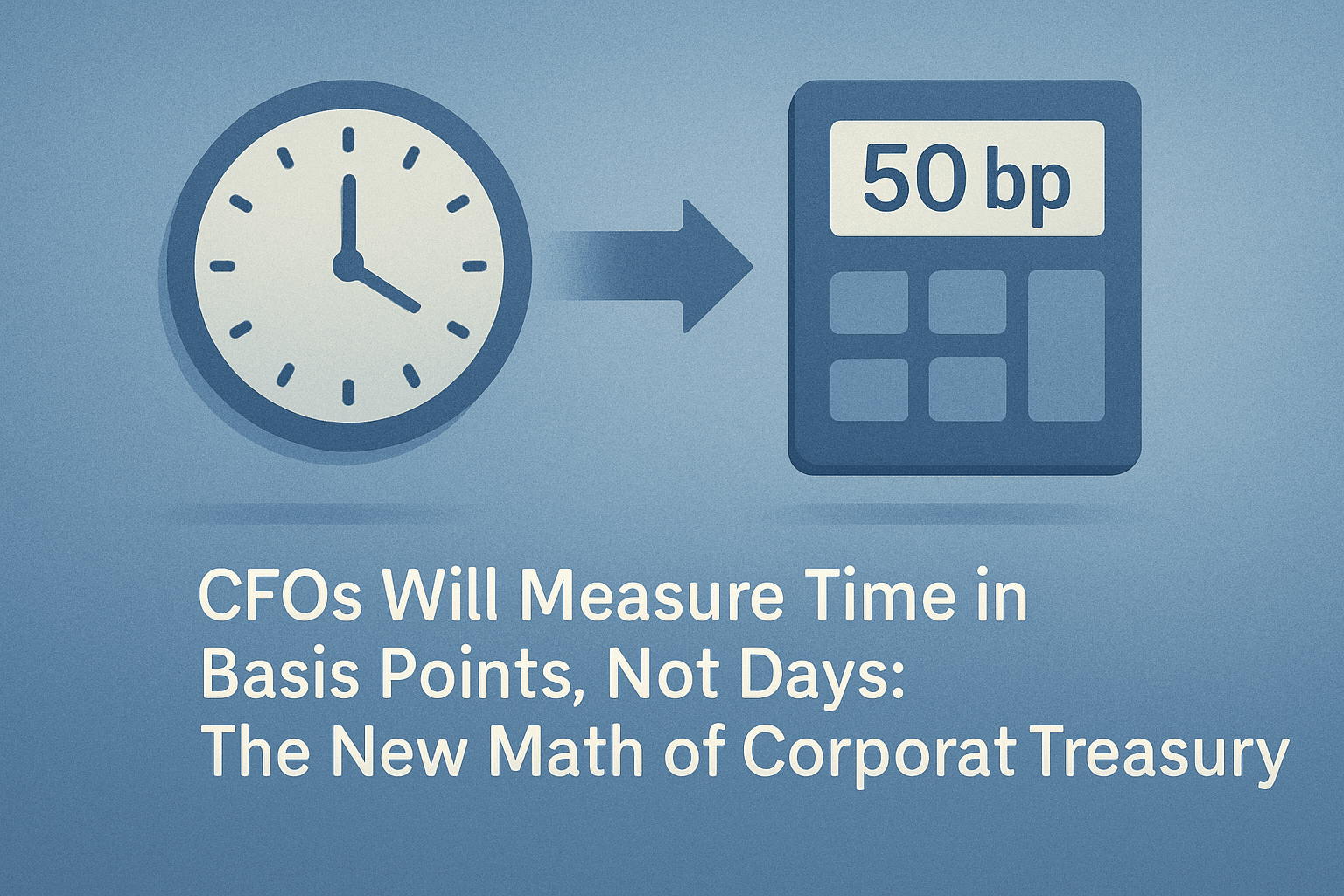 50 bp

CFOs Will Measure Time in Basis Points, Not Days: The New Math of Corporat Treasury